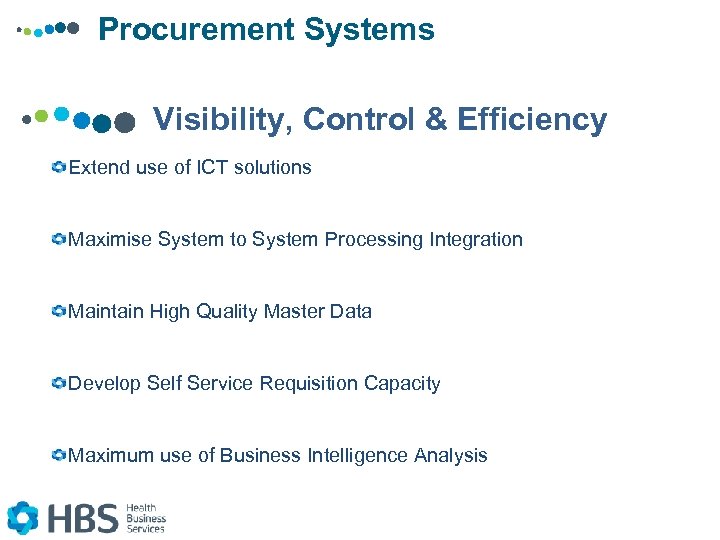 Procurement Systems

Visibility, Control & Efficiency

Extend use of ICT solutions

Maximise System to System Processing Integration

Maintain High Quality Master Data

Develop Self Service Requisition Capacity

Maximum use of Business Intelligence Analysis

HBS Health Business Services